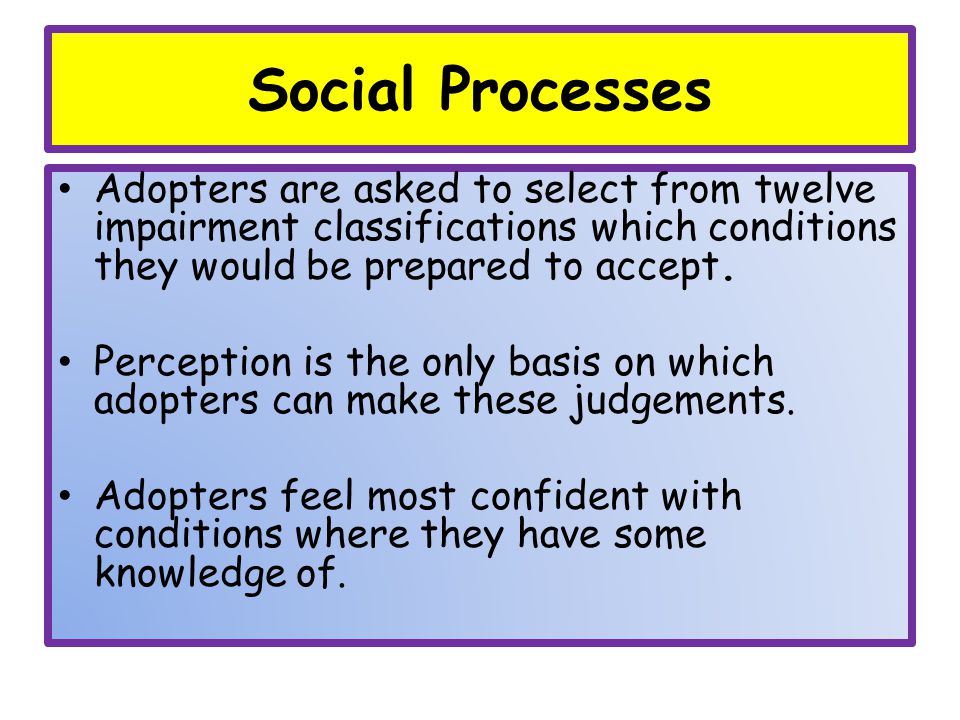 Social Processes

• Adopters are asked to select from twelve impairment classifications which conditions they would be prepared to accept.

• Perception is the only basis on which adopters can make these judgements.

• Adopters feel most confident with conditions where they have some knowledge of.